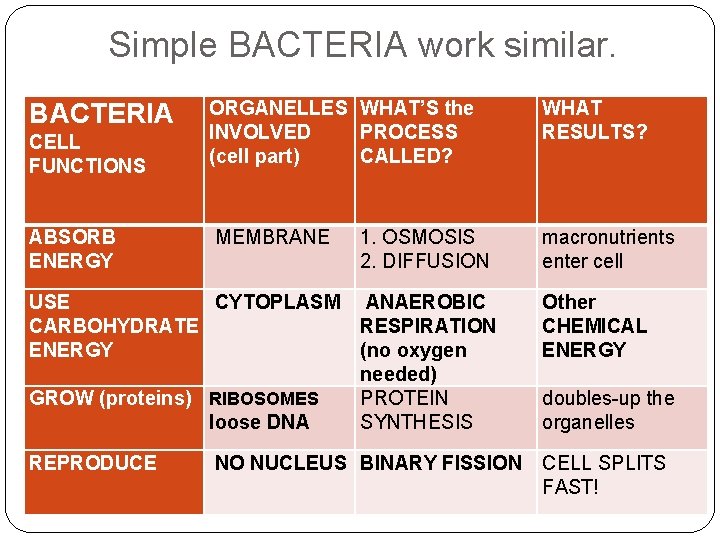 Simple BACTERIA work similar.

| BACTERIA CELL FUNCTIONS | ORGANELLES INVOLVED (cell part) | WHAT'S the PROCESS CALLED? | WHAT RESULTS? |
|---|---|---|---|
| ABSORB ENERGY | MEMBRANE | 1. OSMOSIS 2. DIFFUSION | macronutrients enter cell |
| USE CARBOHYDRATE ENERGY | CYTOPLASM | ANAEROBIC RESPIRATION (no oxygen needed) | Other CHEMICAL ENERGY |
| GROW (proteins) | RIBOSOMES loose DNA | PROTEIN SYNTHESIS | doubles-up the organelles |
| REPRODUCE | NO NUCLEUS | BINARY FISSION | CELL SPLITS FAST! |